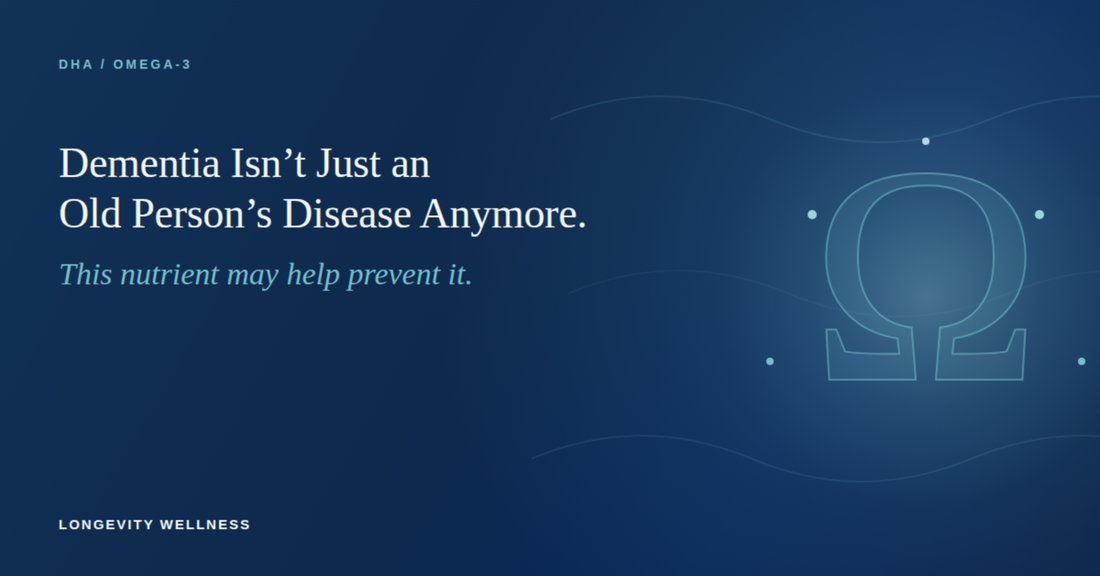 DHA / OMEGA-3

Dementia Isn’t Just an Old Person’s Disease Anymore.

This nutrient may help prevent it.

Ω

LONGEVITY WELLNESS